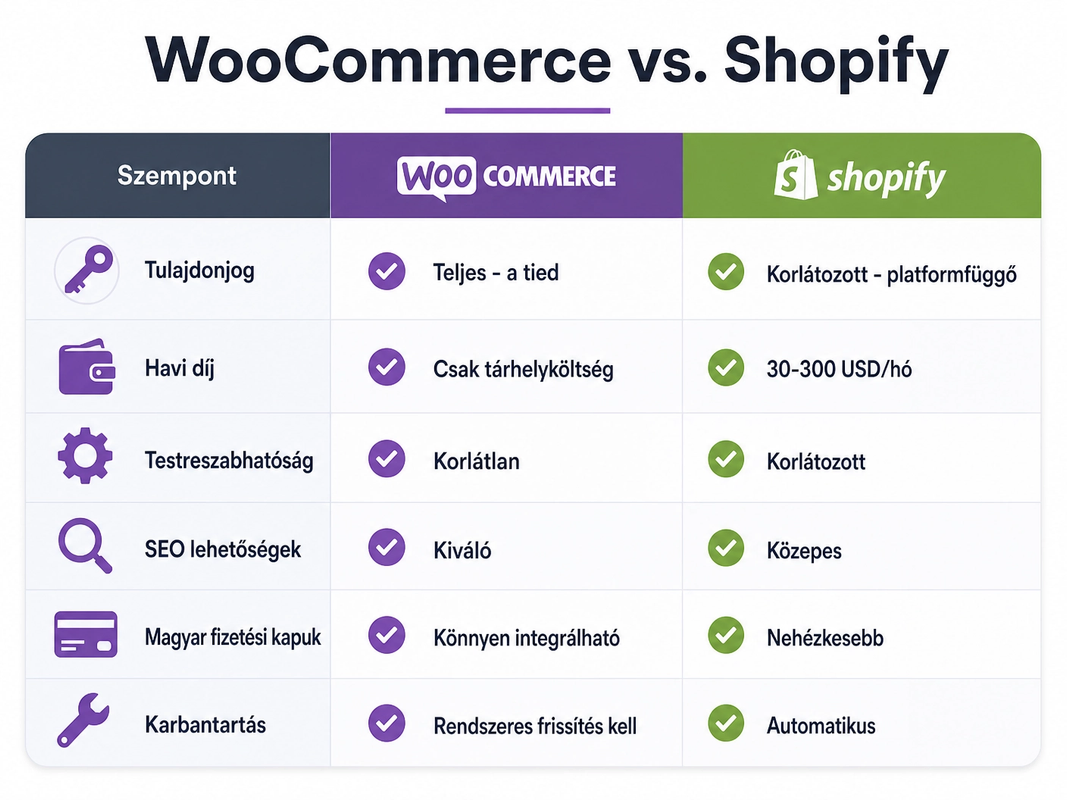 WooCommerce vs. Shopify

| Szempont | WOO COMMERCE | shopify |
|---|---|---|
| Tulajdonjog | Teljes - a tied | Korlátozott - platformfüggő |
| Havi díj | Csak tárhelyköltség | 30-300 USD/hó |
| Testreszabhatóság | Korlátlan | Korlátozott |
| SEO lehetőségek | Kiváló | Közepes |
| Magyar fizetési kapuk | Könnyen integrálható | Nehézkesebb |
| Karbantartás | Rendszeres frissítés kell | Automatikus |